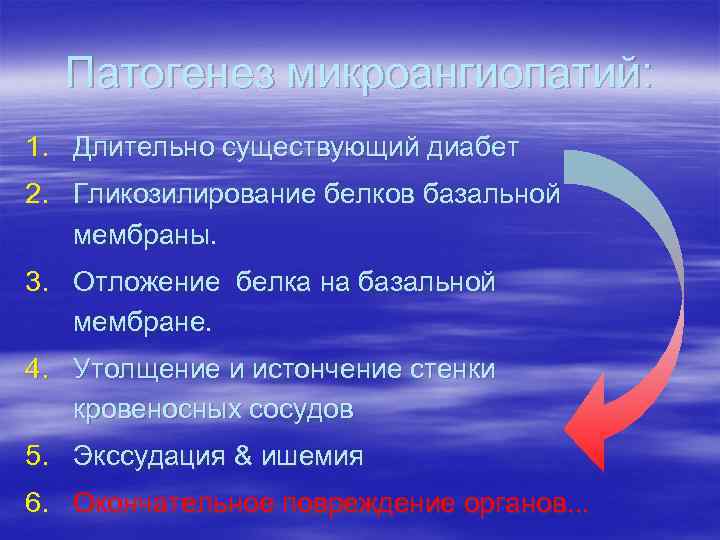 Патогенез микроангиопатий:

1. Длительно существующий диабет
2. Гликозилирование белков базальной мембраны.
3. Отложение белка на базальной мембране.
4. Утолщение и истончение стенки кровеносных сосудов
5. Экссудация & ишемия
6. Окончательное повреждение органов...